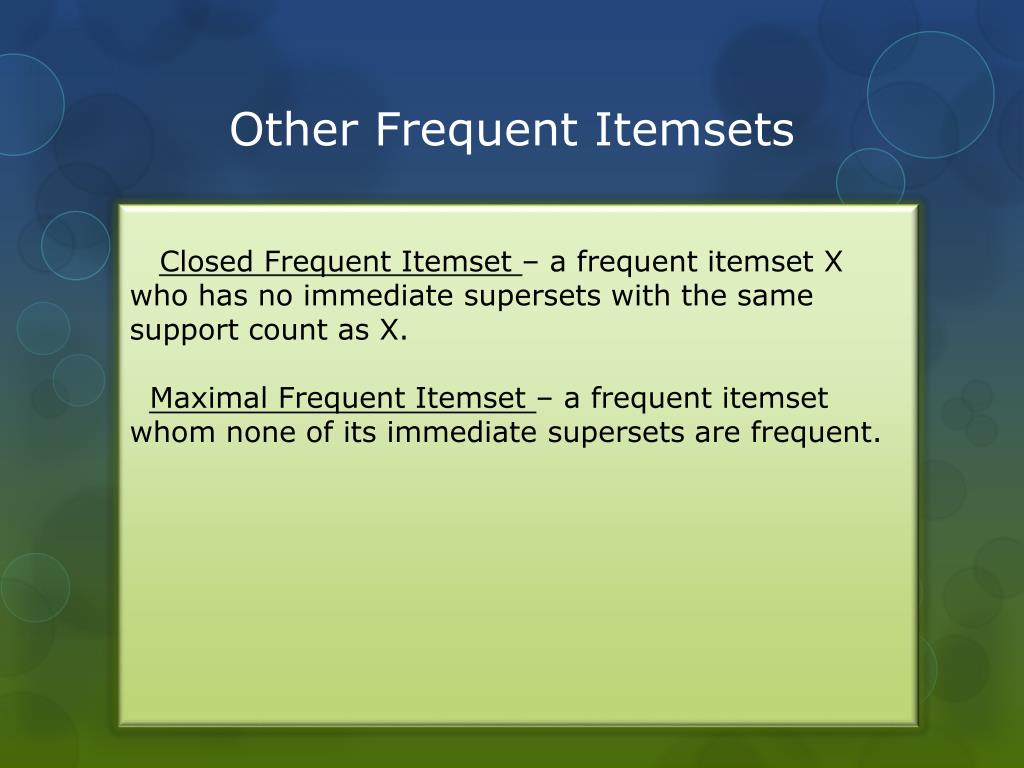 Other Frequent Itemsets

Closed Frequent Itemset – a frequent itemset X who has no immediate supersets with the same support count as X.

Maximal Frequent Itemset – a frequent itemset whom none of its immediate supersets are frequent.